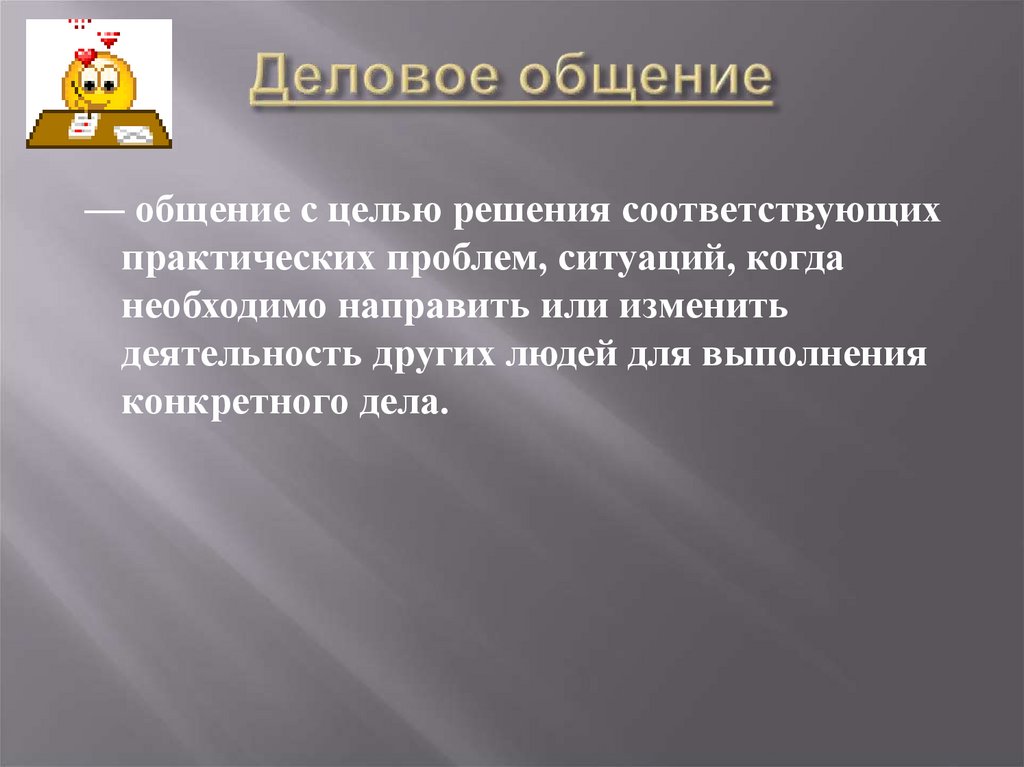 Деловое общение

— общение с целью решения соответствующих практических проблем, ситуаций, когда необходимо направить или изменить деятельность других людей для выполнения конкретного дела.